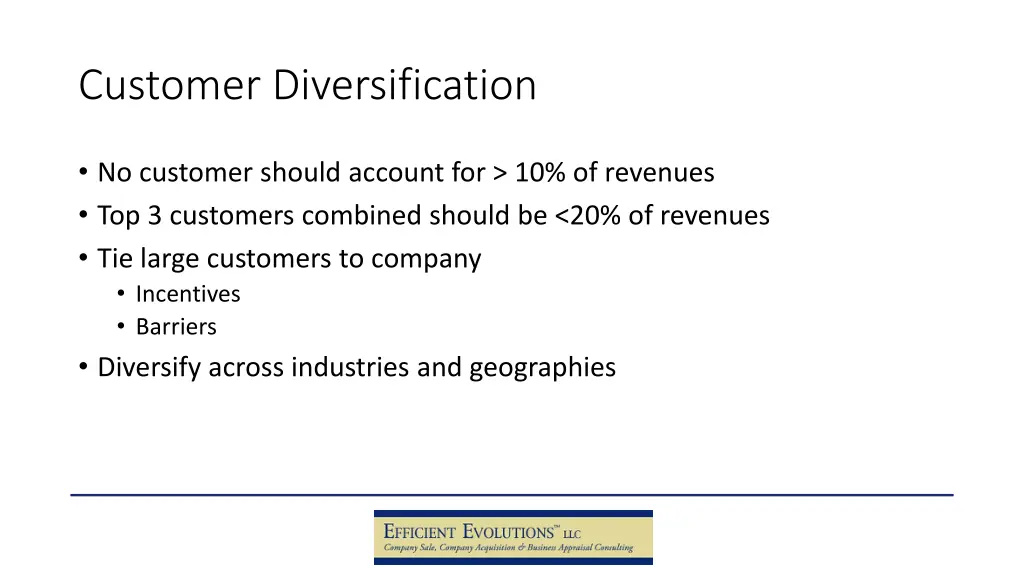 Customer Diversification

• No customer should account for > 10% of revenues
• Top 3 customers combined should be <20% of revenues
• Tie large customers to company
  • Incentives
  • Barriers
• Diversify across industries and geographies

EFFICIENT EVOLUTIONS™ LLC
Company Sale, Company Acquisition & Business Appraisal Consulting